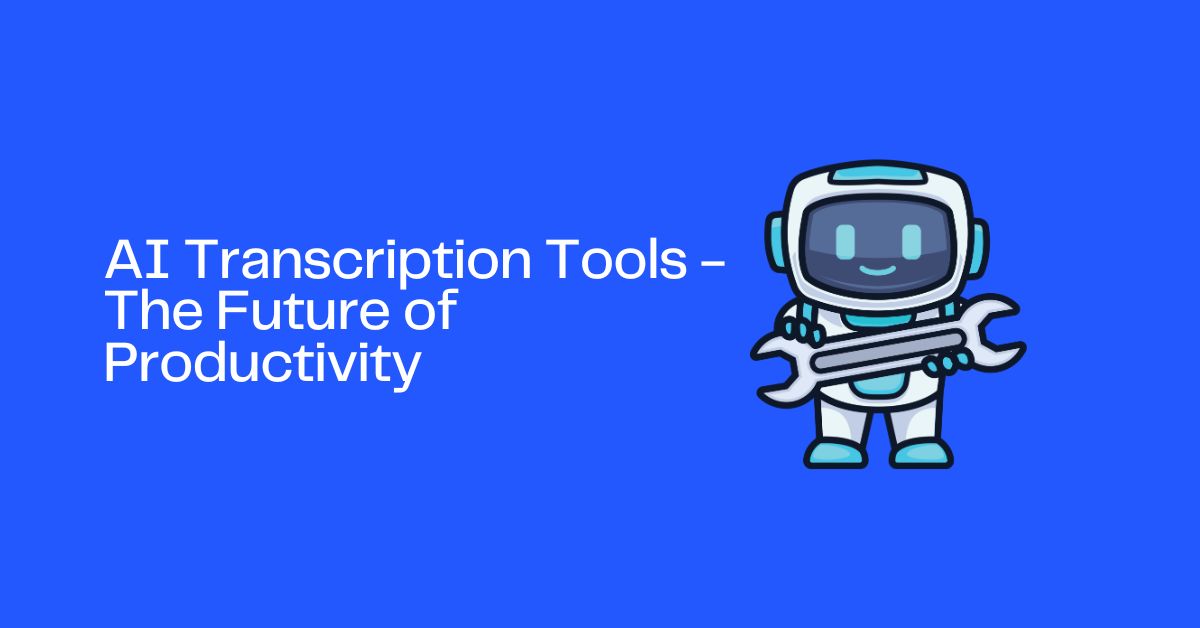 AI Transcription Tools - The Future of Productivity